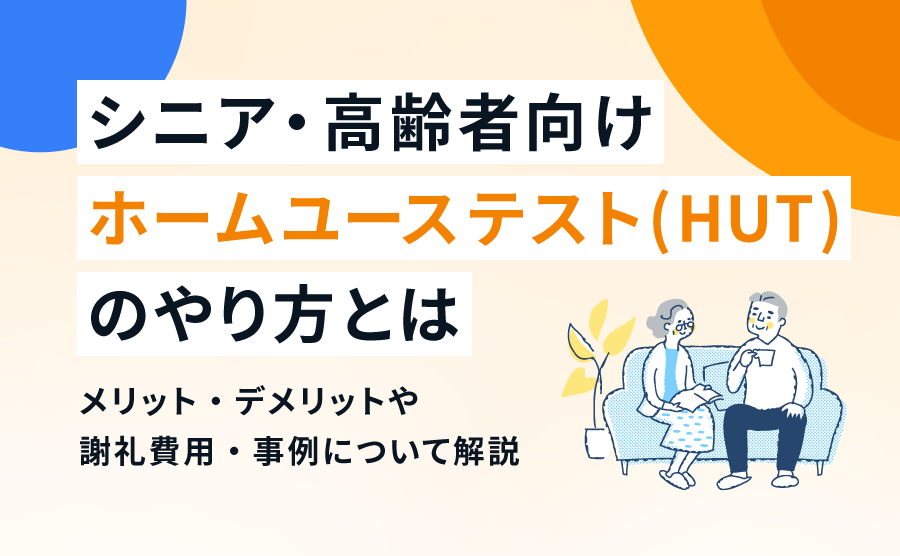 シニア・高齢者向け
ホームユーステスト(HUT)
のやり方とは

メリット・デメリットや
謝礼費用・事例について解説